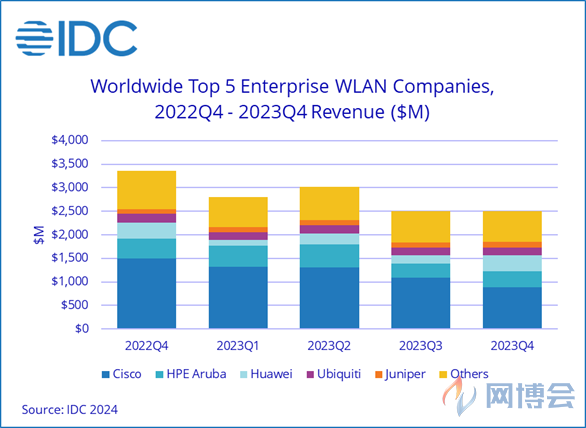 IDC

Worldwide Top 5 Enterprise WLAN Companies, 2022Q4 - 2023Q4 Revenue ($M)

$M

$4,000
$3,500
$3,000
$2,500
$2,000
$1,500
$1,000
$500
$0

2022Q4 2023Q1 2023Q2 2023Q3 2023Q4

Cisco HPE Aruba Huawei Ubiquiti Juniper Others

Source: IDC 2024

网博会